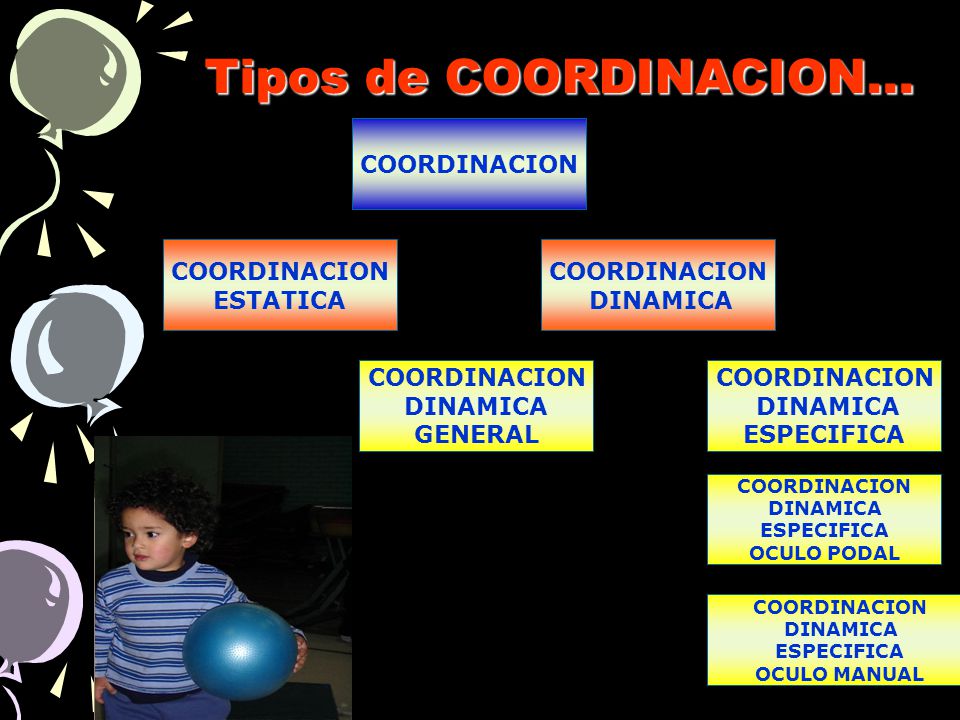 Tipos de COORDINACION…

COORDINACION

COORDINACION ESTATICA

COORDINACION DINAMICA

COORDINACION DINAMICA GENERAL

COORDINACION DINAMICA ESPECIFICA

COORDINACION DINAMICA ESPECIFICA OCULO PODAL

COORDINACION DINAMICA ESPECIFICA OCULO MANUAL